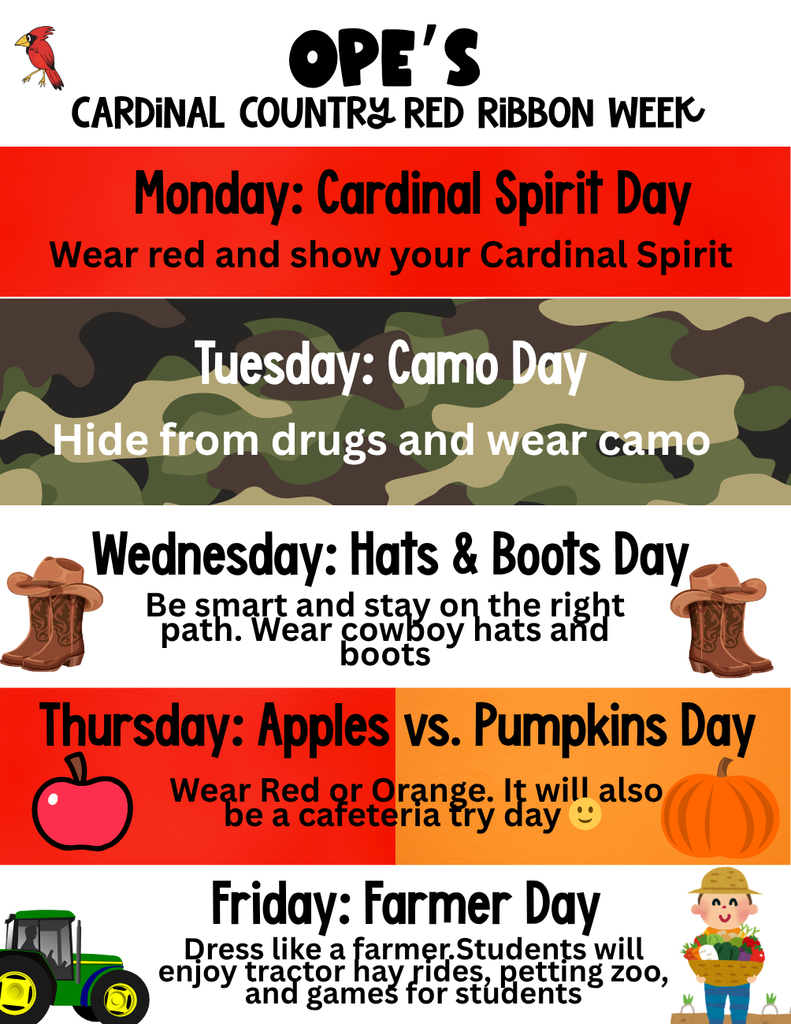 OPE'S
CARDINAL COUNTRY RED RIBBON WEEK

Monday: Cardinal Spirit Day
Wear red and show your Cardinal Spirit

Tuesday: Camo Day
Hide from drugs and wear camo

Wednesday: Hats & Boots Day
Be smart and stay on the right path. Wear cowboy hats and boots

Thursday: Apples vs. Pumpkins Day
Wear Red or Orange. It will also be a cafeteria try day 🙂

Friday: Farmer Day
Dress like a farmer.Students will enjoy tractor hay rides, petting zoo, and games for students